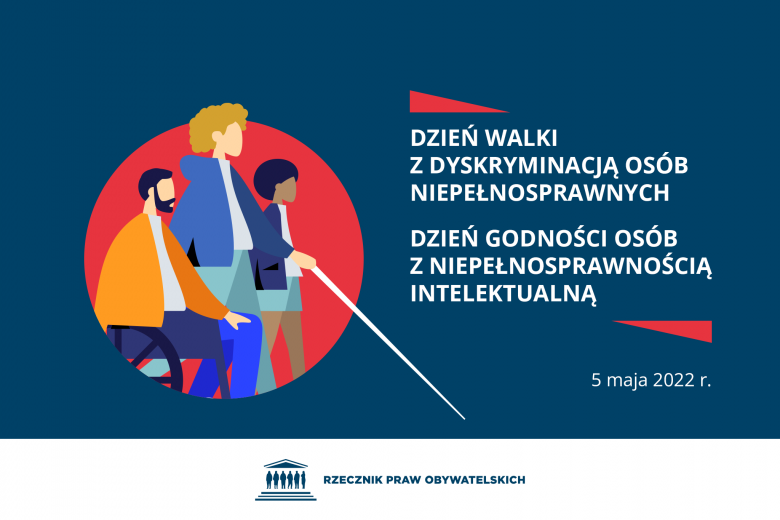 DZIEŃ WALKI Z DYSKRYMINACJĄ OSÓB NIEPEŁNOSPRAWNYCH

DZIEŃ GODNOŚCI OSÓB Z NIEPEŁNOSPRAWNOŚCIĄ INTELEKTUALNĄ

5 maja 2022 r.

RZECZNIK PRAW OBYWATELSKICH